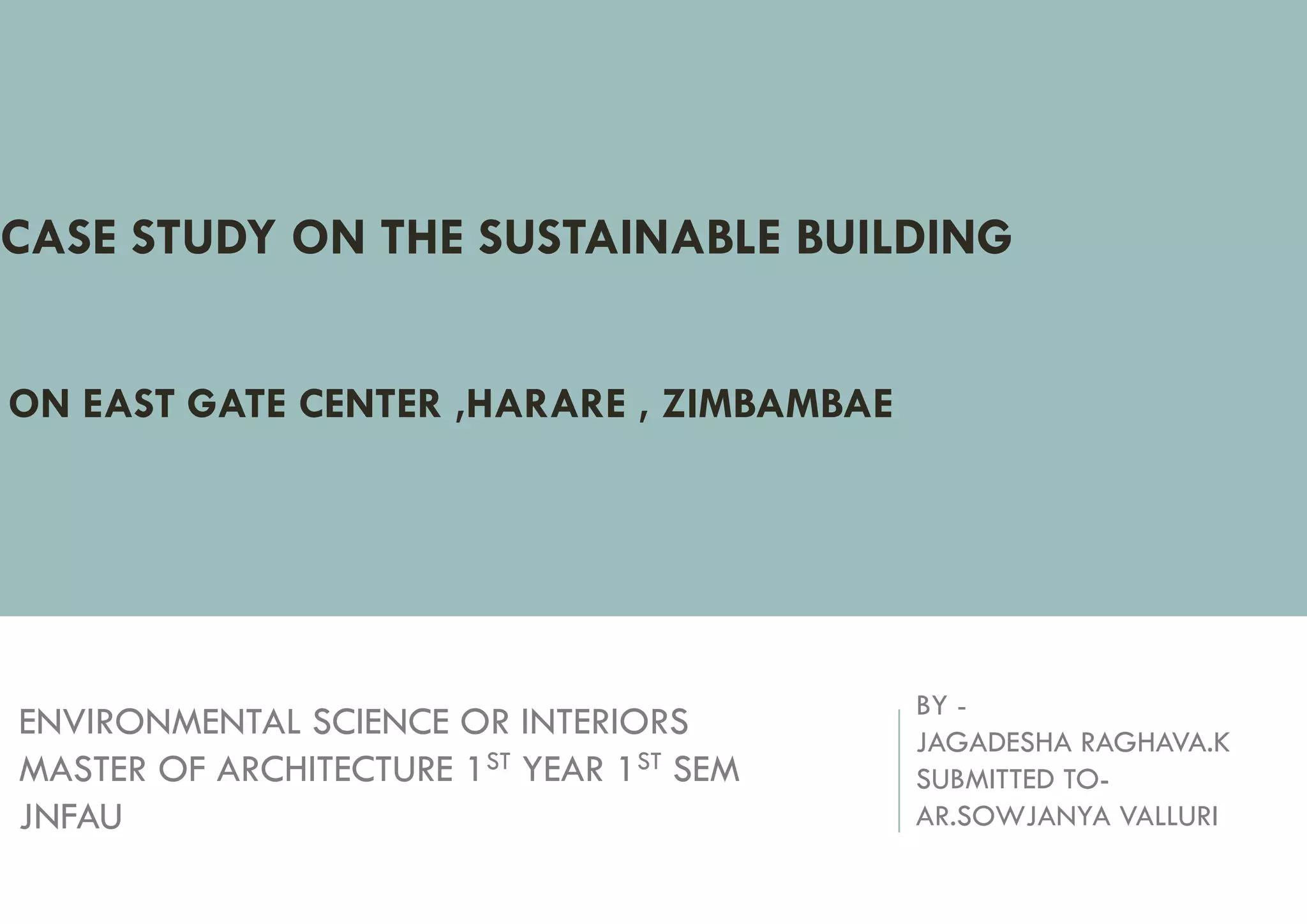 CASE STUDY ON THE SUSTAINABLE BUILDING

ON EAST GATE CENTER ,HARARE , ZIMBAMBAE

ENVIRONMENTAL SCIENCE OR INTERIORS
MASTER OF ARCHITECTURE 1$^{ST}$ YEAR 1$^{ST}$ SEM
JNFAU

BY -
JAGADESHA RAGHAVA.K
SUBMITTED TO-
AR.SOWJANYA VALLURI